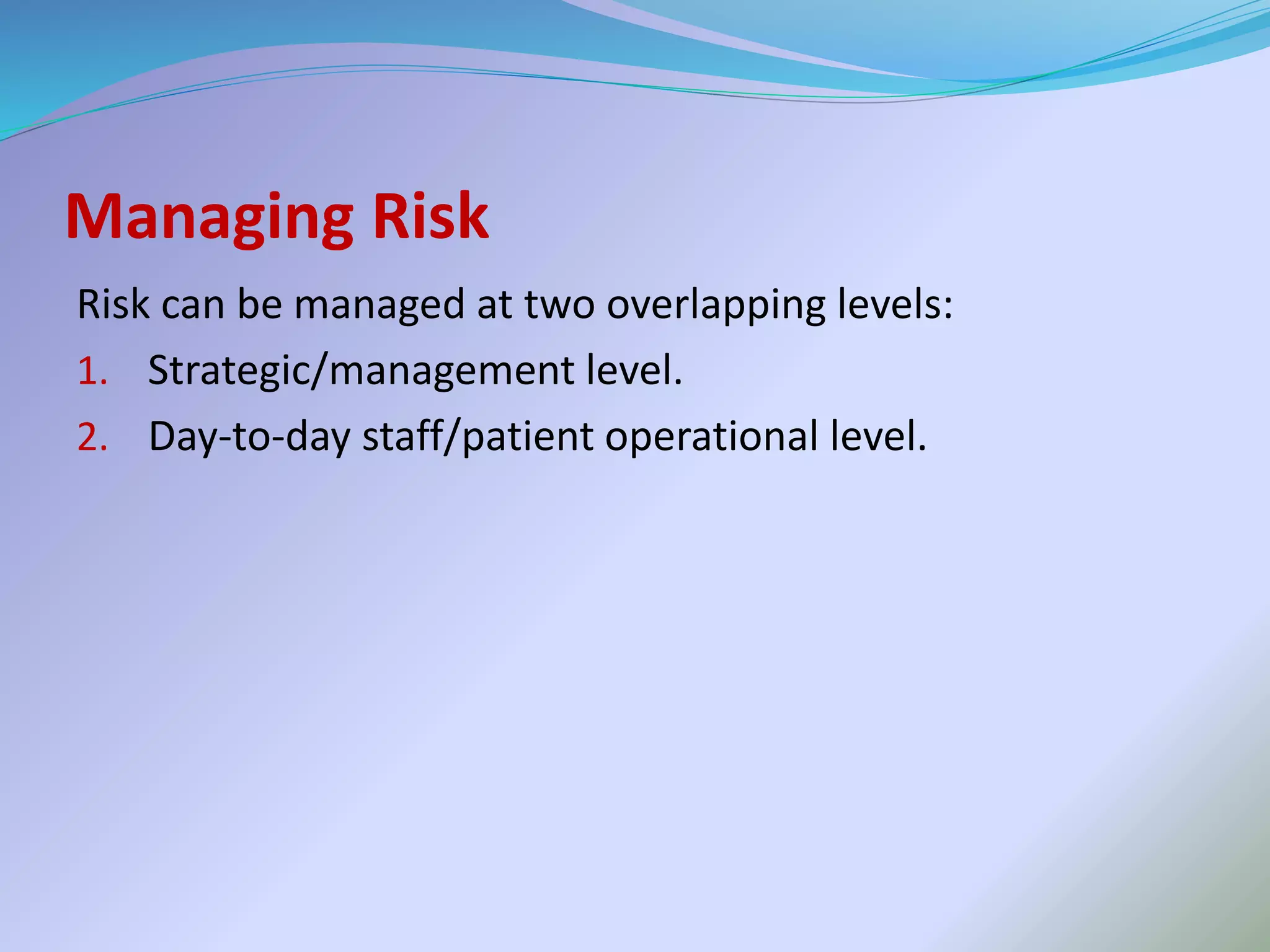 Managing Risk

Risk can be managed at two overlapping levels:

1. Strategic/management level.
2. Day-to-day staff/patient operational level.